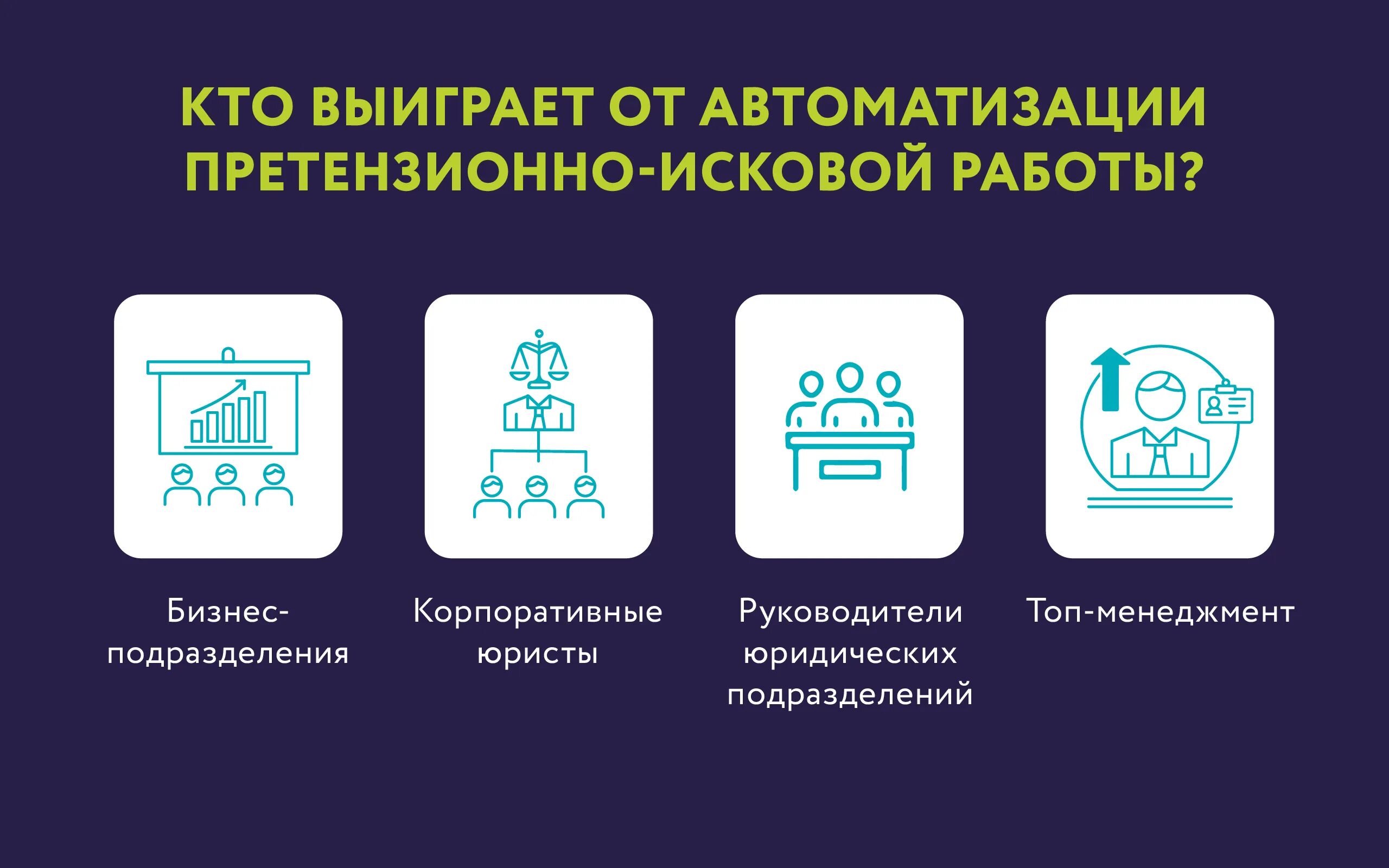 КТО ВЫИГРАЕТ ОТ АВТОМАТИЗАЦИИ ПРЕТЕНЗИОННО-ИСКОВОЙ РАБОТЫ?

Бизнес-подразделения

Корпоративные юристы

Руководители юридических подразделений

Топ-менеджмент